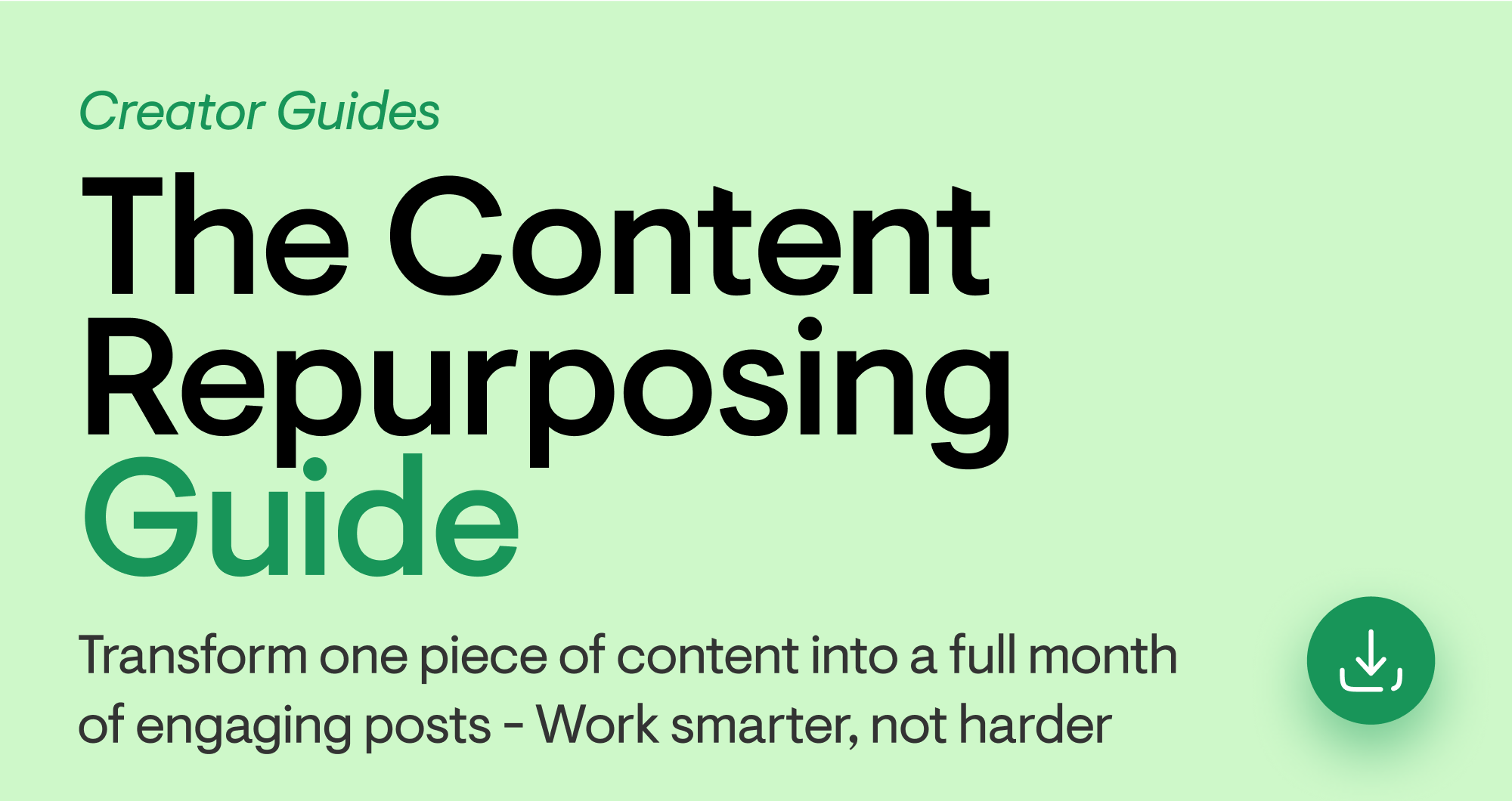 Creator Guides

The Content Repurposing Guide

Transform one piece of content into a full month of engaging posts - Work smarter, not harder